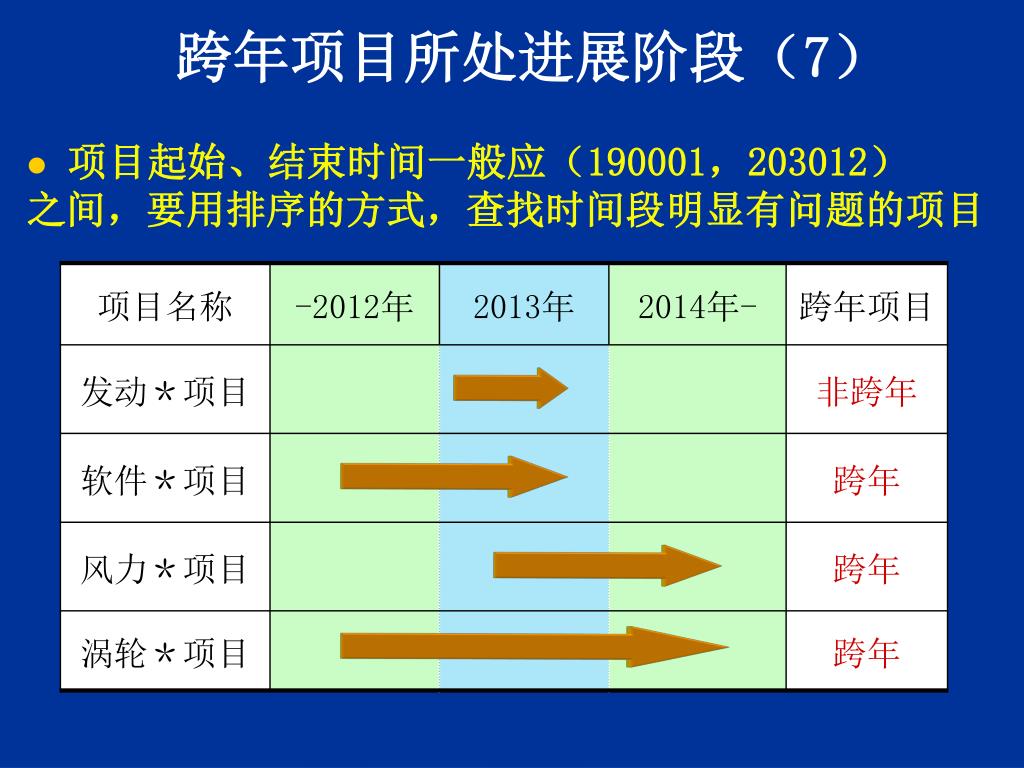 跨年项目所处进展阶段（7）

● 项目起始、结束时间一般应（190001，203012）之间，要用排序的方式，查找时间段明显有问题的项目

| 项目名称 | -2012年 | 2013年 | 2014年- | 跨年项目 |
|---|---|---|---|---|
| 发动＊项目 | | | | 非跨年 |
| 软件＊项目 | | | | 跨年 |
| 风力＊项目 | | | | 跨年 |
| 涡轮＊项目 | | | | 跨年 |